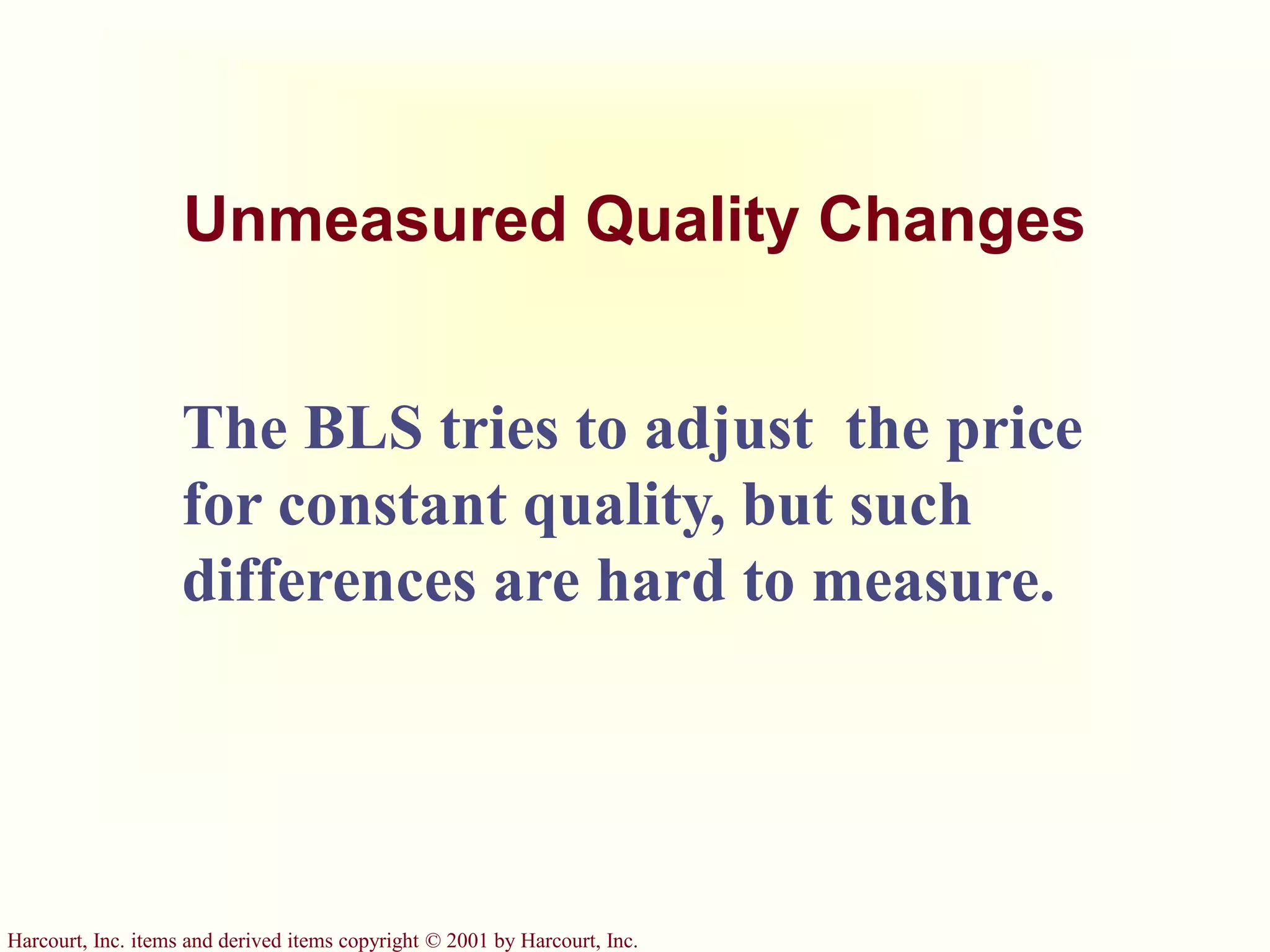 Unmeasured Quality Changes

The BLS tries to adjust the price for constant quality, but such differences are hard to measure.

Harcourt, Inc. items and derived items copyright © 2001 by Harcourt, Inc.